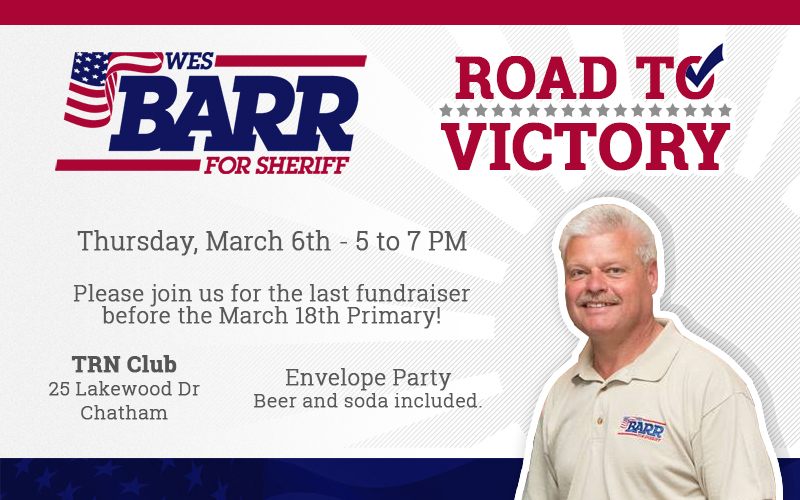 WES
BARR
FOR SHERIFF

ROAD TO
VICTORY

Thursday, March 6th - 5 to 7 PM

Please join us for the last fundraiser before the March 18th Primary!

TRN Club
25 Lakewood Dr
Chatham

Envelope Party
Beer and soda included.

BARR
FOR SHERIFF